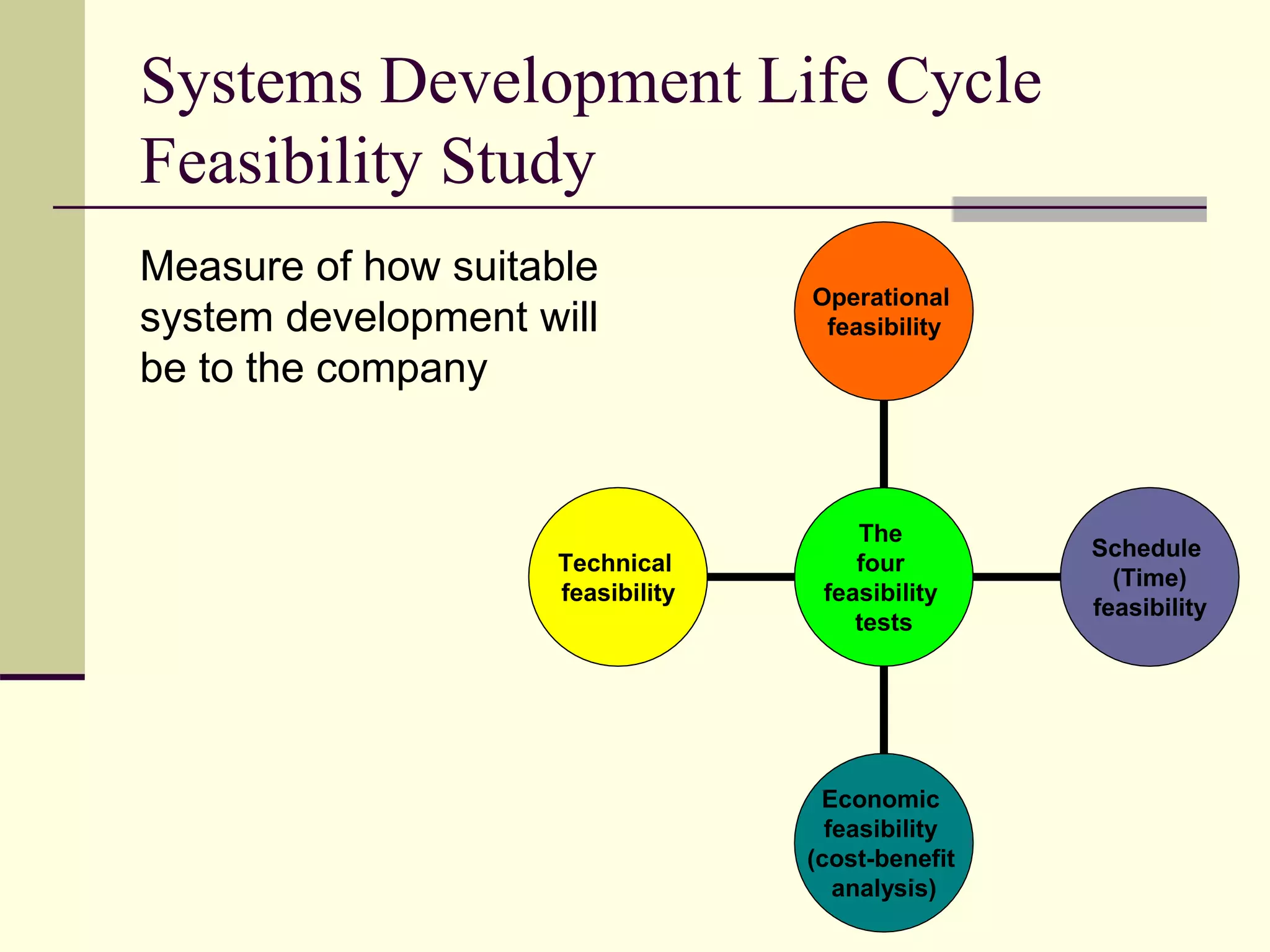 Systems Development Life Cycle
Feasibility Study

Measure of how suitable system development will be to the company

Operational feasibility

Technical feasibility

The four feasibility tests

Schedule (Time) feasibility

Economic feasibility (cost-benefit analysis)